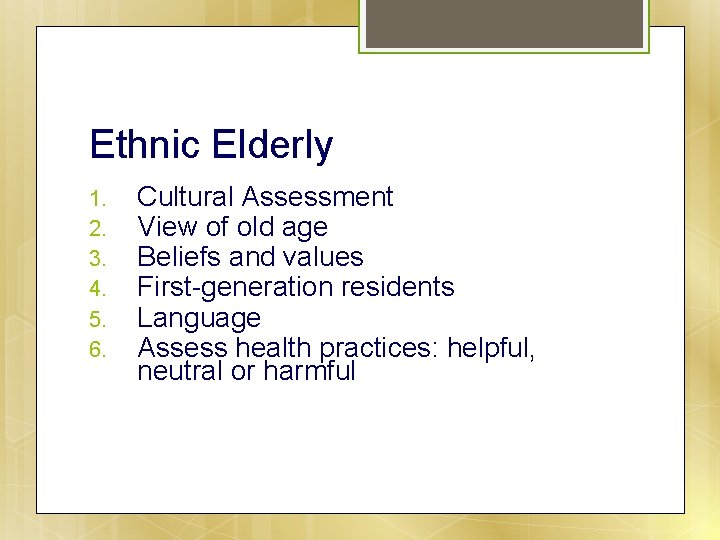 Ethnic Elderly

1. Cultural Assessment
2. View of old age
3. Beliefs and values
4. First-generation residents
5. Language
6. Assess health practices: helpful, neutral or harmful